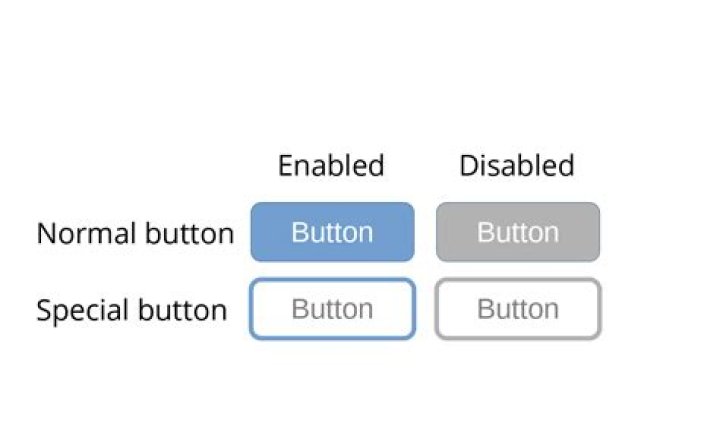 |  | Enabled | Disabled |
|---|---|---|
| Normal button | Button | Button |
| Special button | Button | Button |